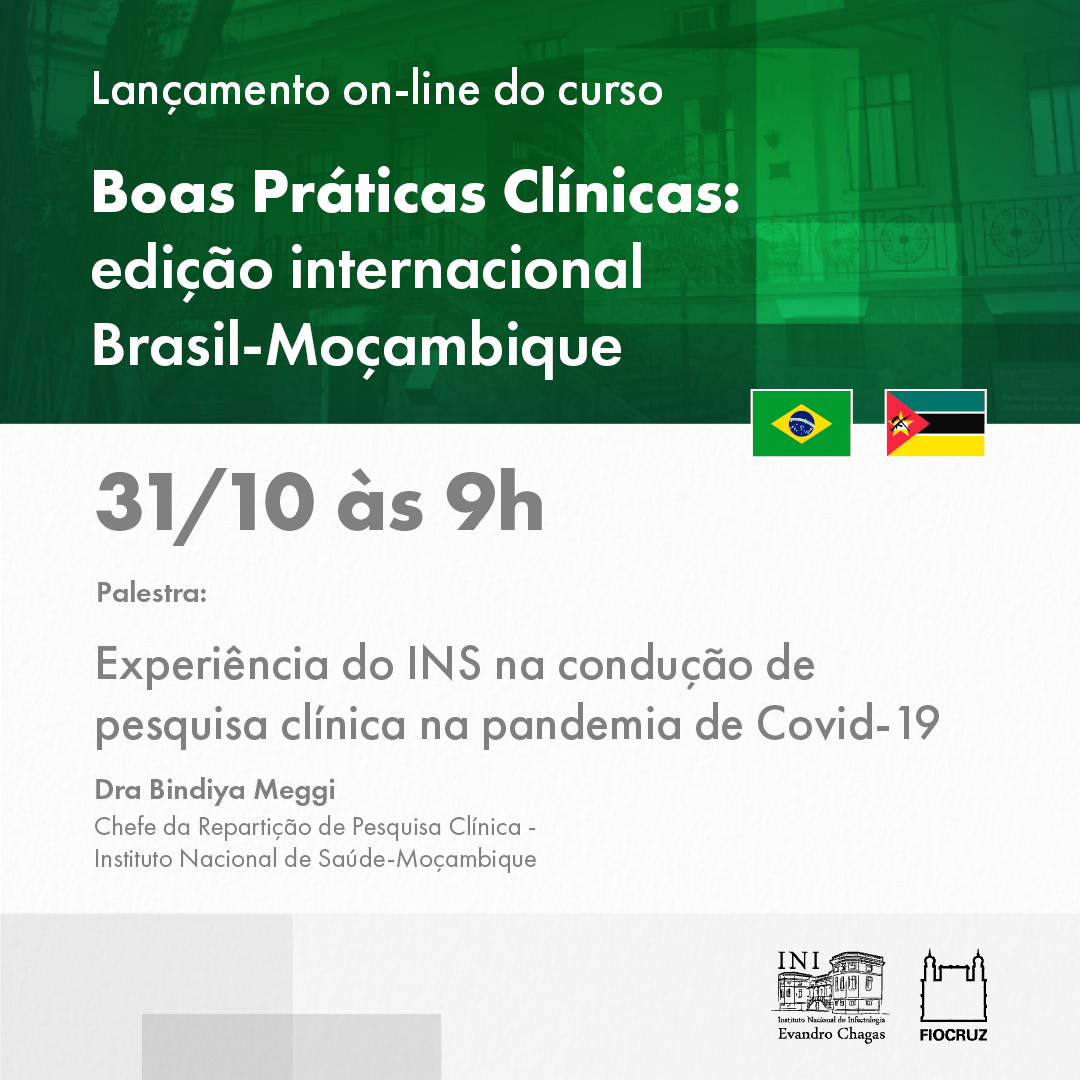 Lançamento on-line do curso

Boas Práticas Clínicas: edição internacional Brasil-Moçambique

31/10 às 9h

Palestra:

Experiência do INS na condução de pesquisa clínica na pandemia de Covid-19

Dra Bindiya Meggi

Chefe da Repartição de Pesquisa Clínica - Instituto Nacional de Saúde-Moçambique

INI
Instituto Nacional de Infectologia
Evandro Chagas

FIOCRUZ